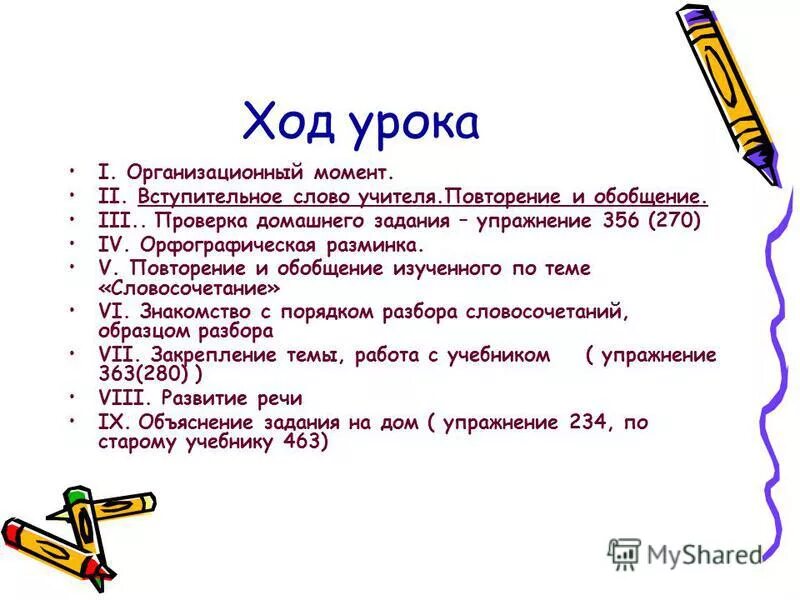 Ход урока

• I. Организационный момент.
• II. Вступительное слово учителя.Повторение и обобщение.
• III.. Проверка домашнего задания – упражнение 356 (270)
• IV. Орфографическая разминка.
• V. Повторение и обобщение изученного по теме «Словосочетание»
• VI. Знакомство с порядком разбора словосочетаний, образцом разбора
• VII. Закрепление темы, работа с учебником ( упражнение 363(280) )
• VIII. Развитие речи
• IX. Объяснение задания на дом ( упражнение 234, по старому учебнику 463)

MyShared